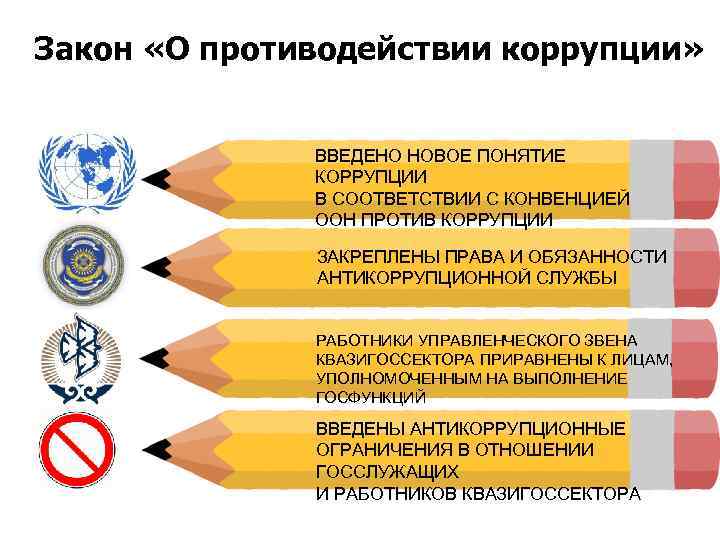 Закон «О противодействии коррупции»

ВВЕДЕНО НОВОЕ ПОНЯТИЕ КОРРУПЦИИ В СООТВЕТСТВИИ С КОНВЕНЦИЕЙ ООН ПРОТИВ КОРРУПЦИИ

ЗАКРЕПЛЕНЫ ПРАВА И ОБЯЗАННОСТИ АНТИКОРРУПЦИОННОЙ СЛУЖБЫ

РАБОТНИКИ УПРАВЛЕНЧЕСКОГО ЗВЕНА КВАЗИГОССЕКТОРА ПРИРАВНЕНЫ К ЛИЦАМ, УПОЛНОМОЧЕННЫМ НА ВЫПОЛНЕНИЕ ГОСФУНКЦИЙ

ВВЕДЕНЫ АНТИКОРРУПЦИОННЫЕ ОГРАНИЧЕНИЯ В ОТНОШЕНИИ ГОССЛУЖАЩИХ И РАБОТНИКОВ КВАЗИГОССЕКТОРА